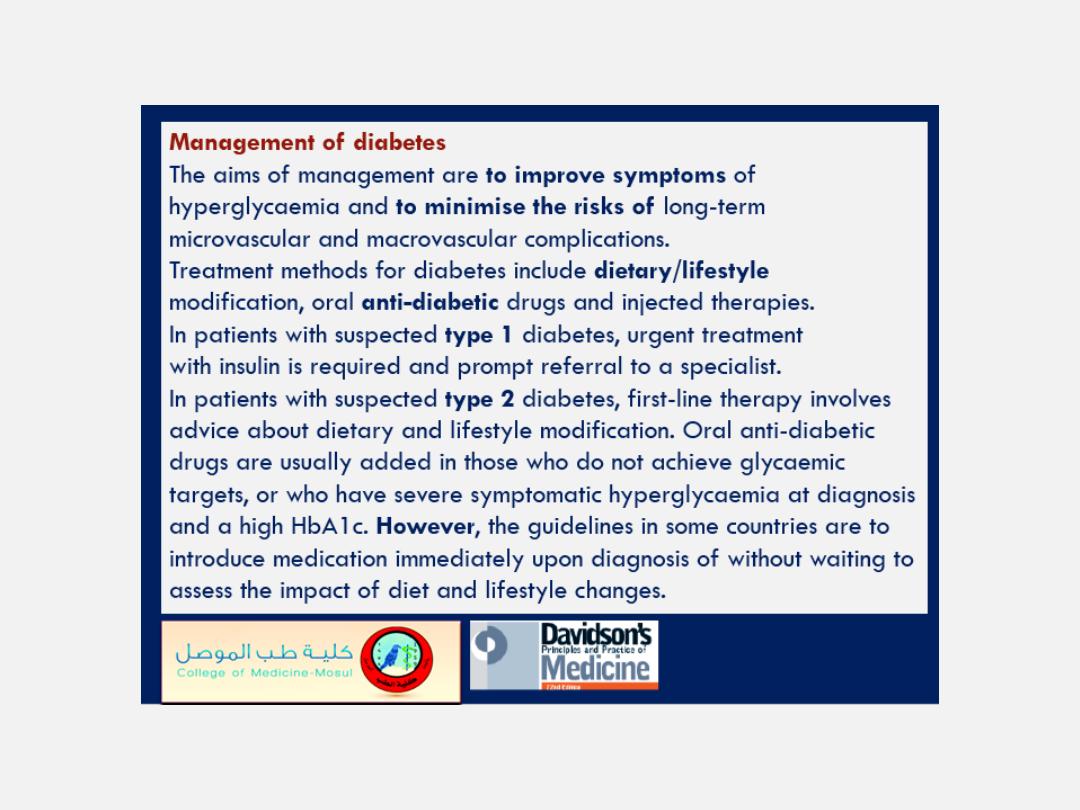 Management of diabetes
The aims of management are to improve symptoms of hyperglycaemia and to minimise the risks of long-term microvascular and macrovascular complications.
Treatment methods for diabetes include dietary/lifestyle modification, oral anti-diabetic drugs and injected therapies.
In patients with suspected type 1 diabetes, urgent treatment with insulin is required and prompt referral to a specialist.
In patients with suspected type 2 diabetes, first-line therapy involves advice about dietary and lifestyle modification. Oral anti-diabetic drugs are usually added in those who do not achieve glycaemic targets, or who have severe symptomatic hyperglycaemia at diagnosis and a high HbA1c. However, the guidelines in some countries are to introduce medication immediately upon diagnosis of without waiting to assess the impact of diet and lifestyle changes.

كلية طب الموصل
College of Medicine-Mosul

Davidson's
Principles and Practice of
Medicine
22nd Edition